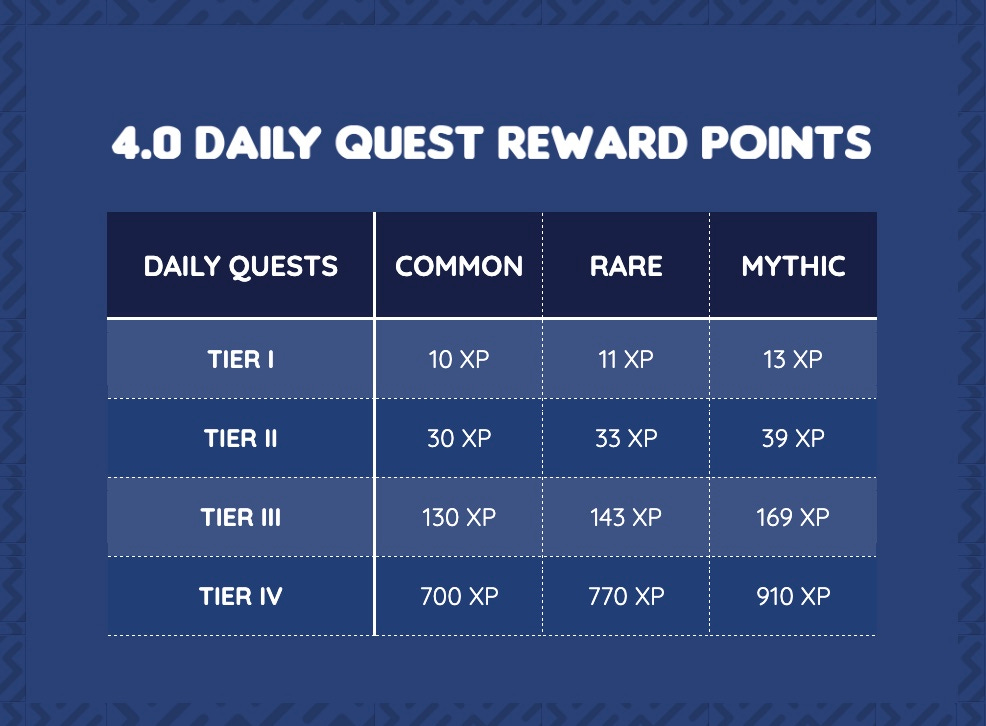 4.0 DAILY QUEST REWARD POINTS

| DAILY QUESTS | COMMON | RARE | MYTHIC |
|---|---|---|---|
| TIER I | 10 XP | 11 XP | 13 XP |
| TIER II | 30 XP | 33 XP | 39 XP |
| TIER III | 130 XP | 143 XP | 169 XP |
| TIER IV | 700 XP | 770 XP | 910 XP |